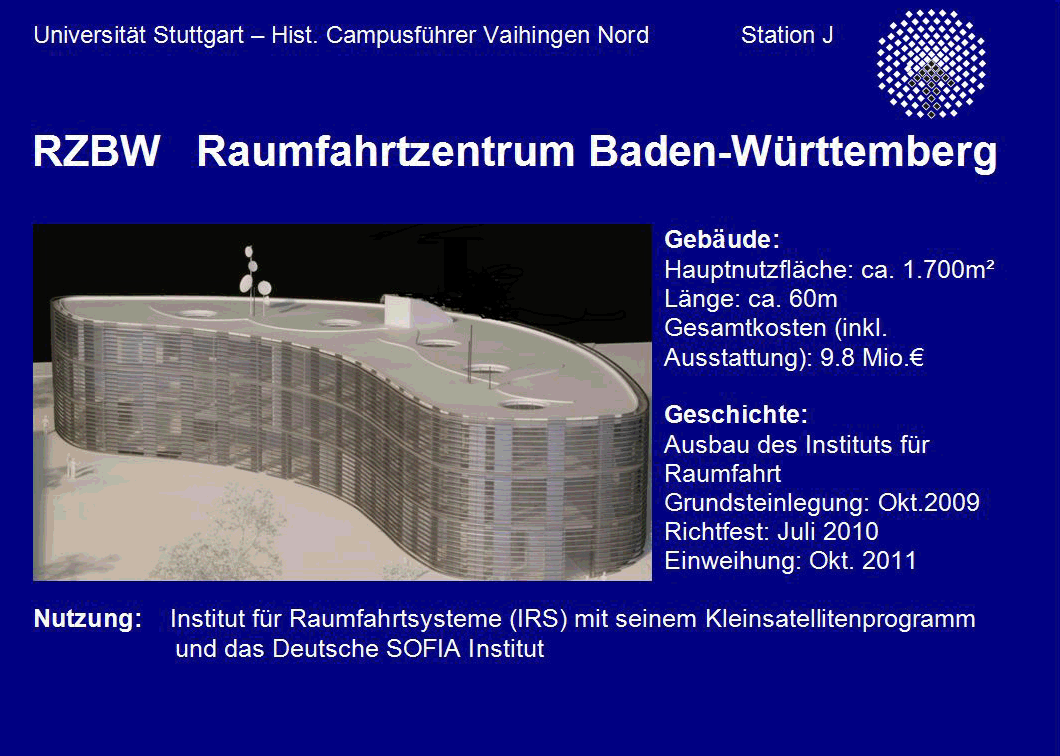 Universität Stuttgart – Hist. Campusführer Vaihingen Nord Station J

RZBW Raumfahrtzentrum Baden-Württemberg

Gebäude:
Hauptnutzfläche: ca. 1.700m²
Länge: ca. 60m
Gesamtkosten (inkl. Ausstattung): 9.8 Mio.€

Geschichte:
Ausbau des Instituts für Raumfahrt
Grundsteinlegung: Okt.2009
Richtfest: Juli 2010
Einweihung: Okt. 2011

Nutzung: Institut für Raumfahrtsysteme (IRS) mit seinem Kleinsatellitenprogramm und das Deutsche SOFIA Institut